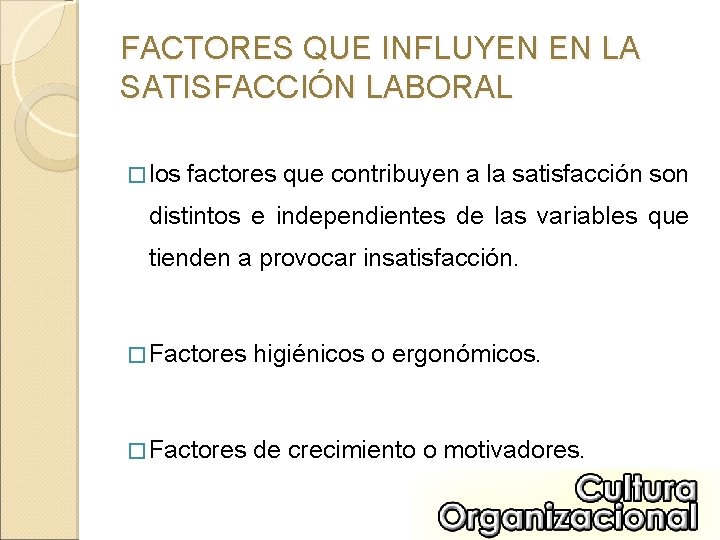 FACTORES QUE INFLUYEN EN LA SATISFACCIÓN LABORAL

□ los factores que contribuyen a la satisfacción son distintos e independientes de las variables que tienden a provocar insatisfacción.

□ Factores higiénicos o ergonómicos.

□ Factores de crecimiento o motivadores.

Cultura Organizacional